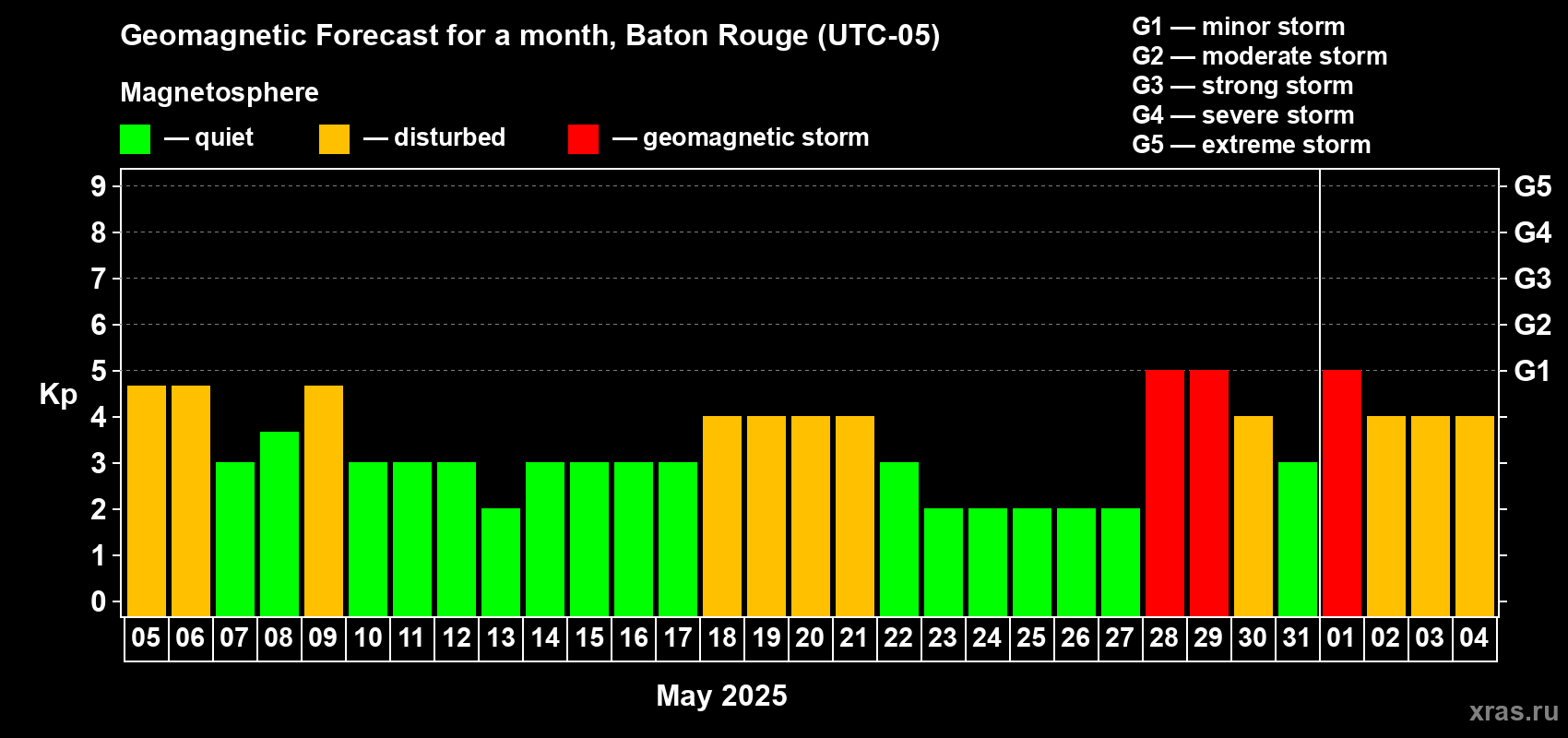 Geomagnetic Forecast for a month, Baton Rouge (UTC-05)

Magnetosphere

— quiet — disturbed — geomagnetic storm

G1 — minor storm
G2 — moderate storm
G3 — strong storm
G4 — severe storm
G5 — extreme storm

Kp

9 8 7 6 5 4 3 2 1 0

G5 G4 G3 G2 G1

05 06 07 08 09 10 11 12 13 14 15 16 17 18 19 20 21 22 23 24 25 26 27 28 29 30 31 01 02 03 04

May 2025

xras.ru